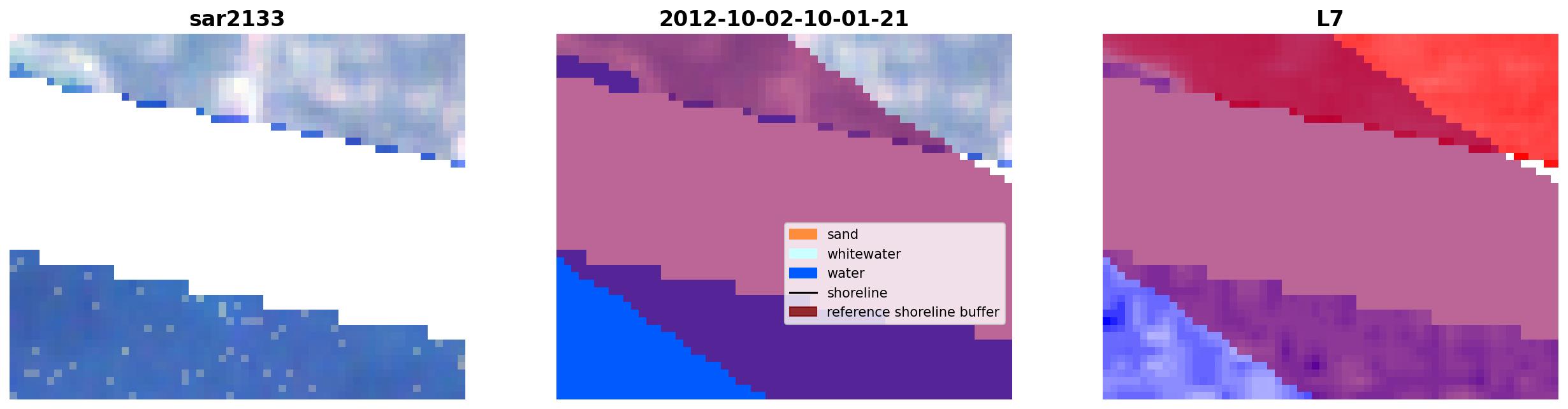 sar2133

2012-10-02-10-01-21

sand
whitewater
water
shoreline
reference shoreline buffer

L7